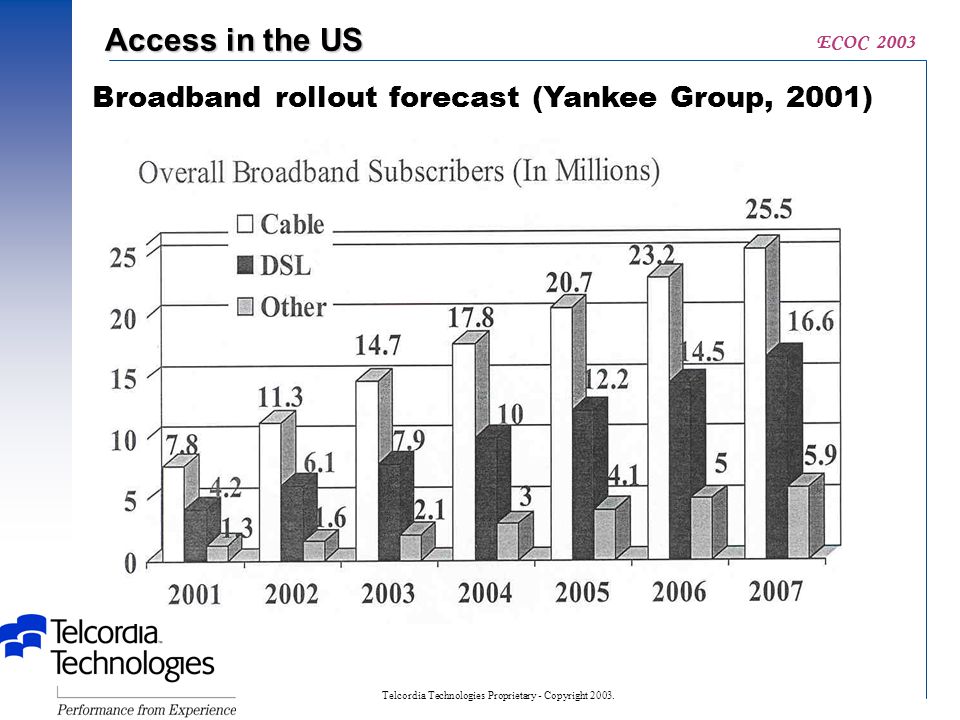 Access in the US

ECOC 2003

Broadband rollout forecast (Yankee Group, 2001)

Overall Broadband Subscribers (In Millions)

Cable
DSL
Other

25
20
15
10
5
0

7.8 4.2 1.3
11.3 6.1 1.6
14.7 7.9 2.1
17.8 10 3
20.7 12.2 4.1
23.2 14.5 5
25.5 16.6 5.9

2001 2002 2003 2004 2005 2006 2007

Telcordia Technologies

Performance from Experience

Telcordia Technologies Proprietary - Copyright 2003.